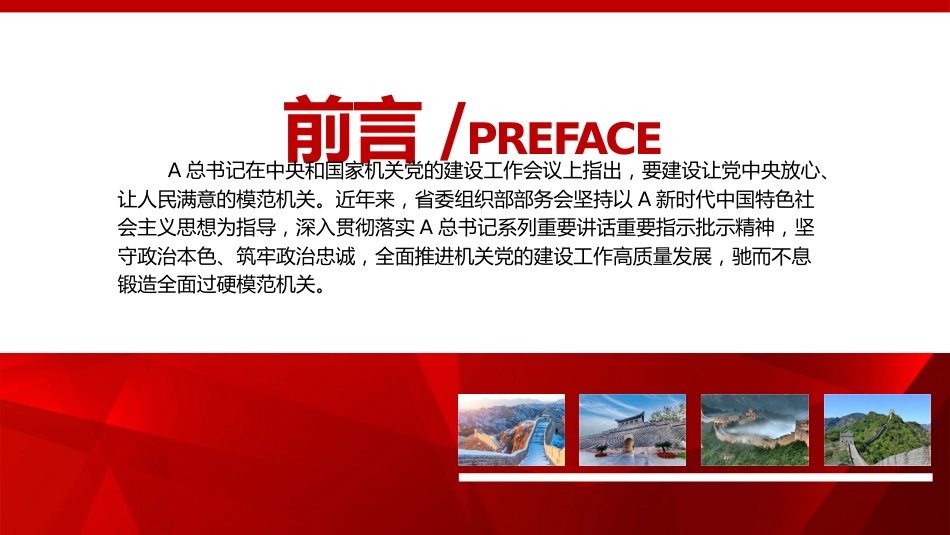 前言 / PREFACE

A 总书记在中央和国家机关党的建设工作会议上指出，要建设让党中央放心、让人民满意的模范机关。近年来，省委组织部部务会坚持以 A 新时代中国特色社会主义思想为指导，深入贯彻落实 A 总书记系列重要讲话重要指示批示精神，坚守政治本色、筑牢政治忠诚，全面推进机关党的建设工作高质量发展，驰而不息锻造全面过硬模范机关。